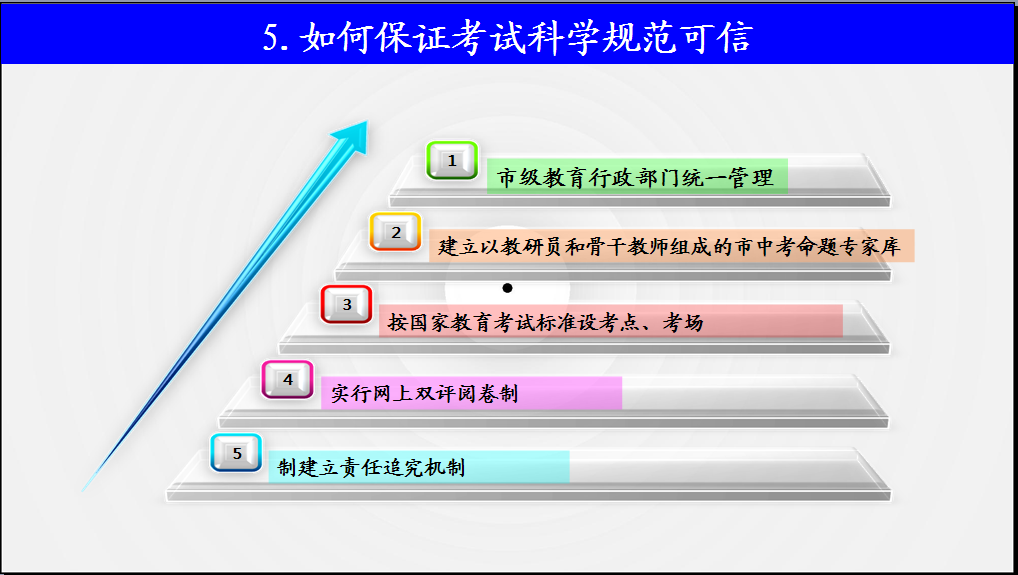 5. 如何保证考试科学规范可信

1 市级教育行政部门统一管理

2 建立以教研员和骨干教师组成的市中考命题专家库

3 按国家教育考试标准设考点、考场

4 实行网上双评阅卷制

5 制建立责任追究机制